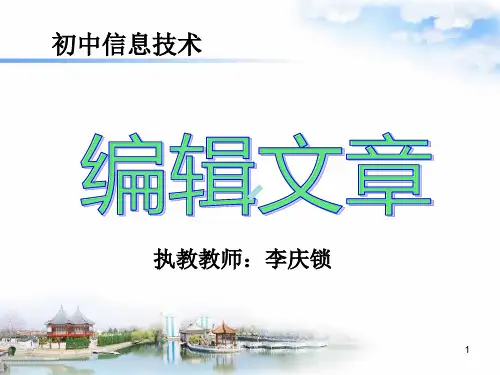 初中信息技术

编辑文章

执教教师：李庆锁

1